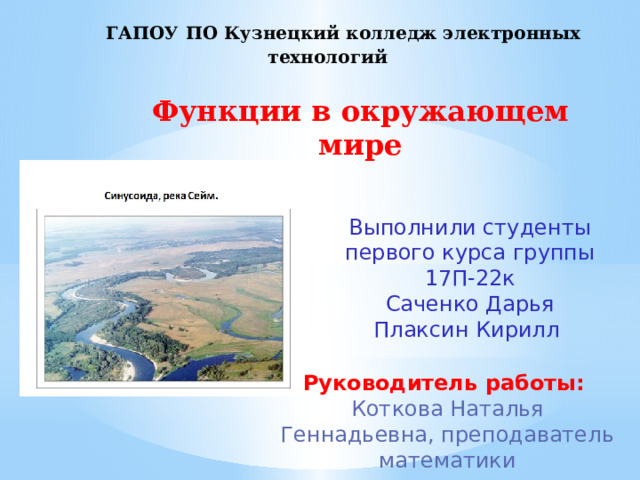 ГАПОУ ПО Кузнецкий колледж электронных технологий

Функции в окружающем мире

Синусоида, река Сейм.

Выполнили студенты первого курса группы 17П-22к
Саченко Дарья
Плаксин Кирилл

Руководитель работы:
Коткова Наталья Геннадьевна, преподаватель математики